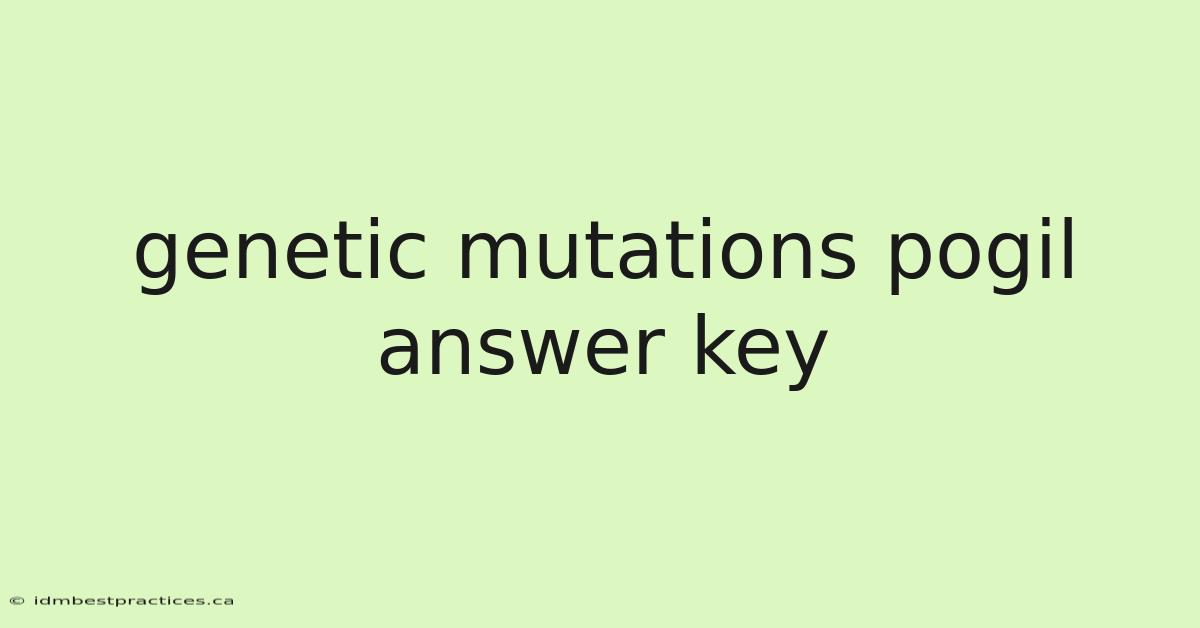 genetic mutations pogil answer key

© idmbestpractices.ca